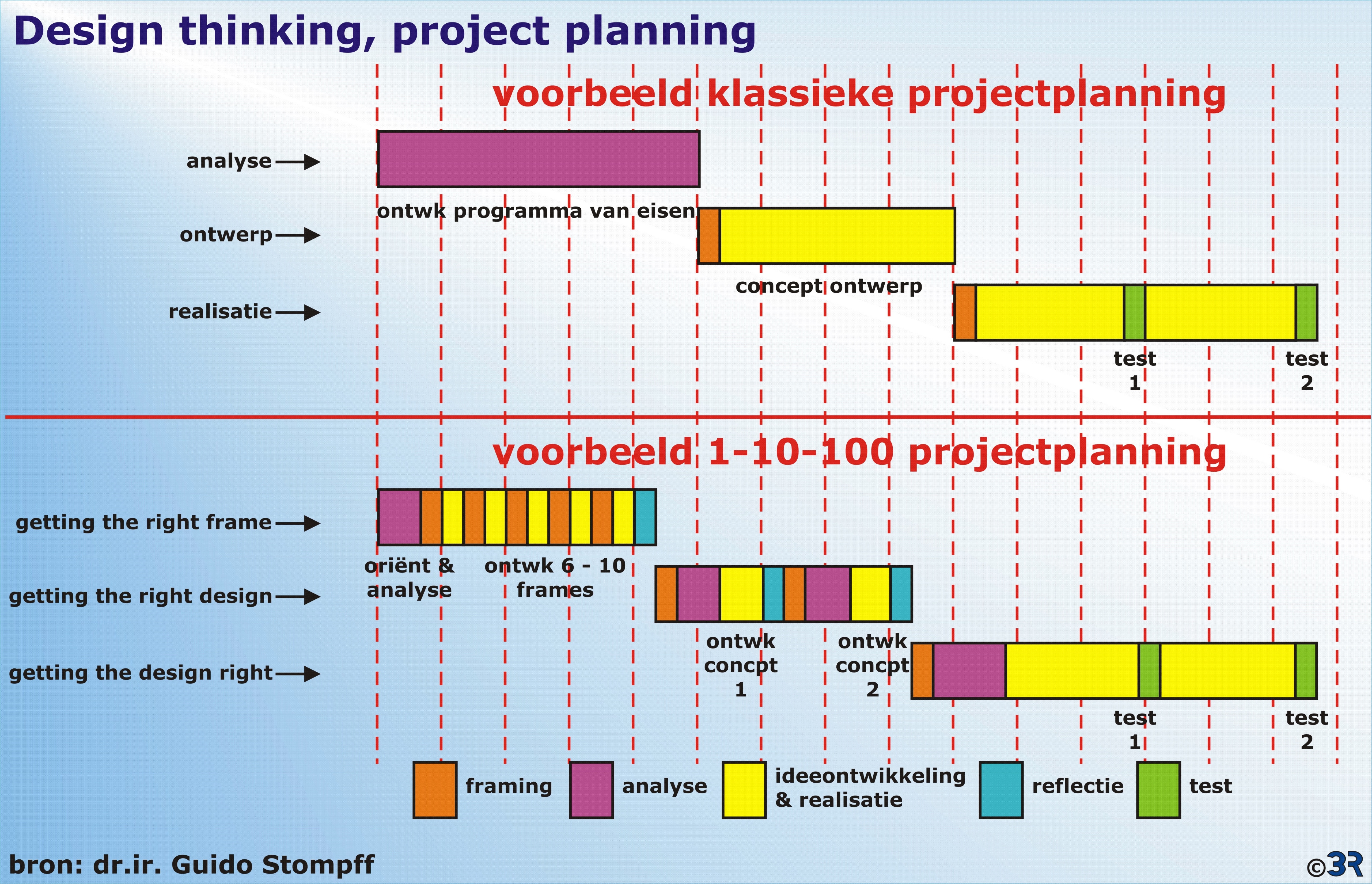 Design thinking, project planning

voorbeeld klassieke projectplanning

analyse

ontwk programma van eisen

ontwerp

concept ontwerp

realisatie

test 1

test 2

voorbeeld 1-10-100 projectplanning

getting the right frame

oriënt & analyse

ontwk 6 - 10 frames

getting the right design

ontwk concpt 1

ontwk concpt 2

getting the design right

test 1

test 2

framing

analyse

ideeontwikkeling & realisatie

reflectie

test

bron: dr.ir. Guido Stompff

©3R